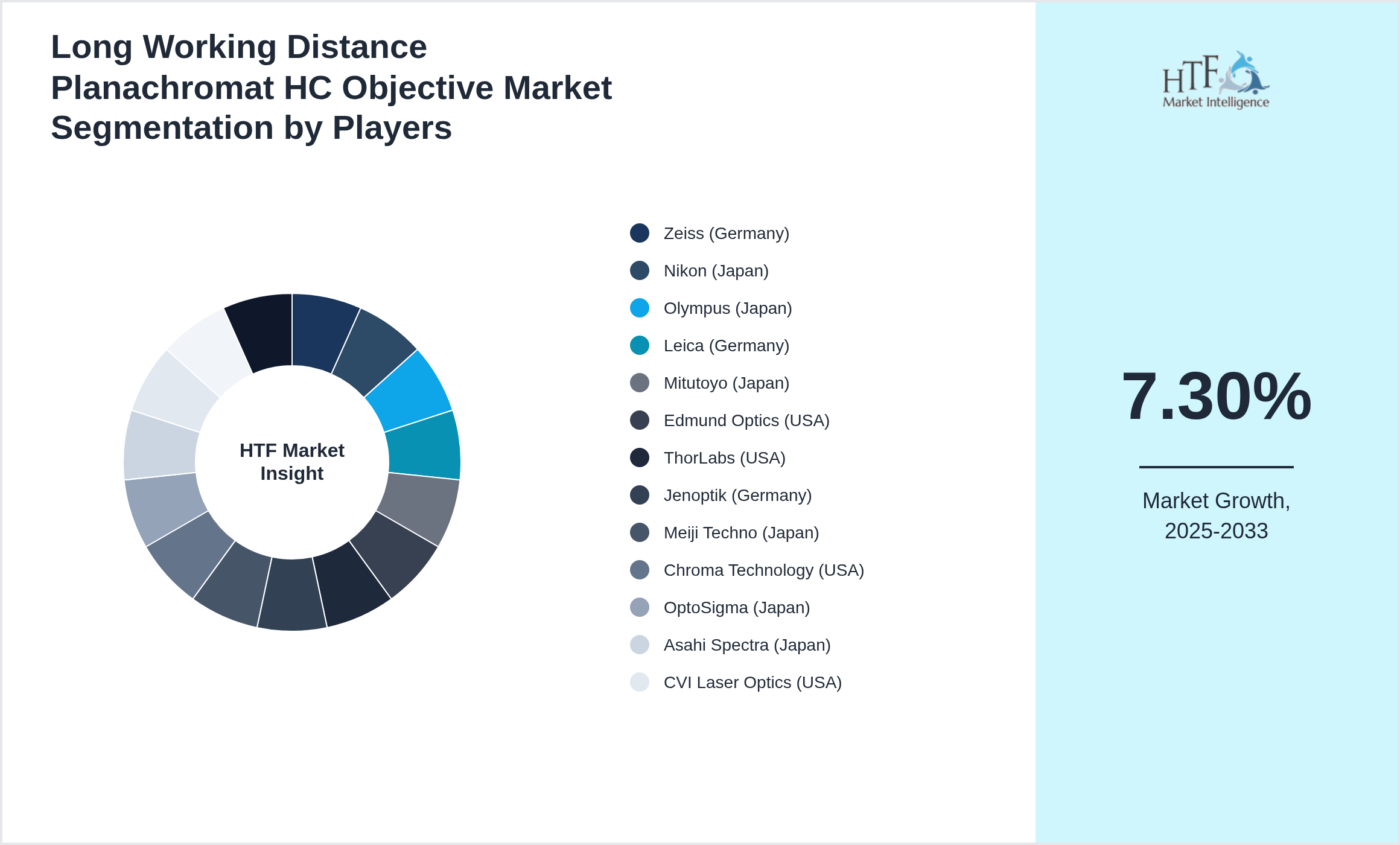 Long Working Distance Planachromat HC Objective Market Segmentation by Players

HTF Market Insight

Zeiss (Germany)
Nikon (Japan)
Olympus (Japan)
Leica (Germany)
Mitutoyo (Japan)
Edmund Optics (USA)
ThorLabs (USA)
Jenoptik (Germany)
Meiji Techno (Japan)
Chroma Technology (USA)
OptoSigma (Japan)
Asahi Spectra (Japan)
CVI Laser Optics (USA)

HTF Market Intelligence

7.30%

Market Growth, 2025-2033